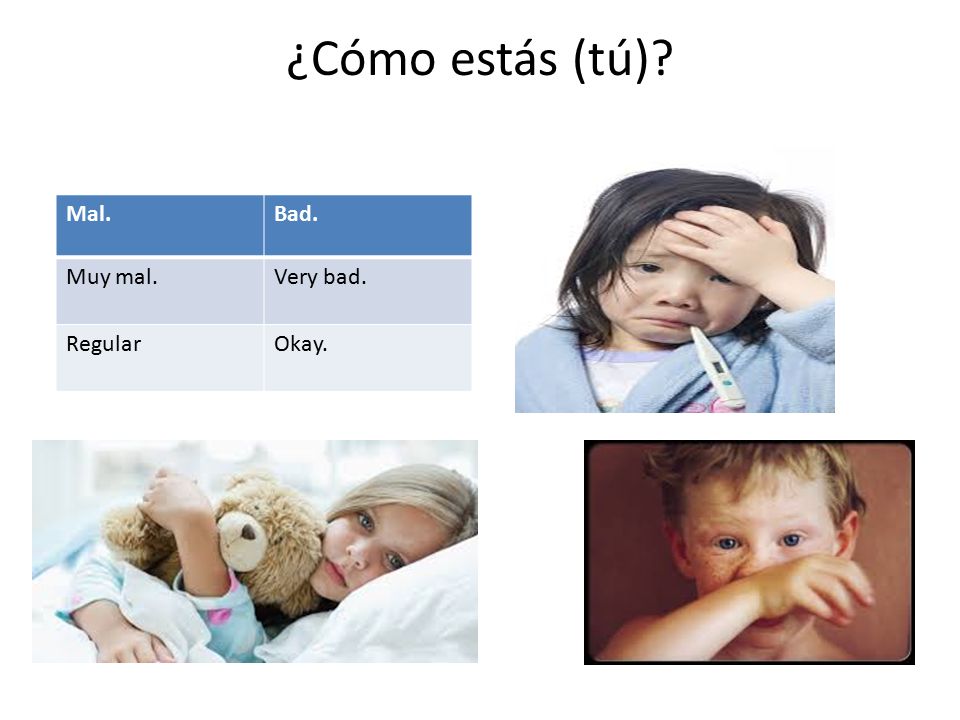 ¿Cómo estás (tú)?

| Mal. | Bad. |
|---|---|
| Muy mal. | Very bad. |
| Regular | Okay. |